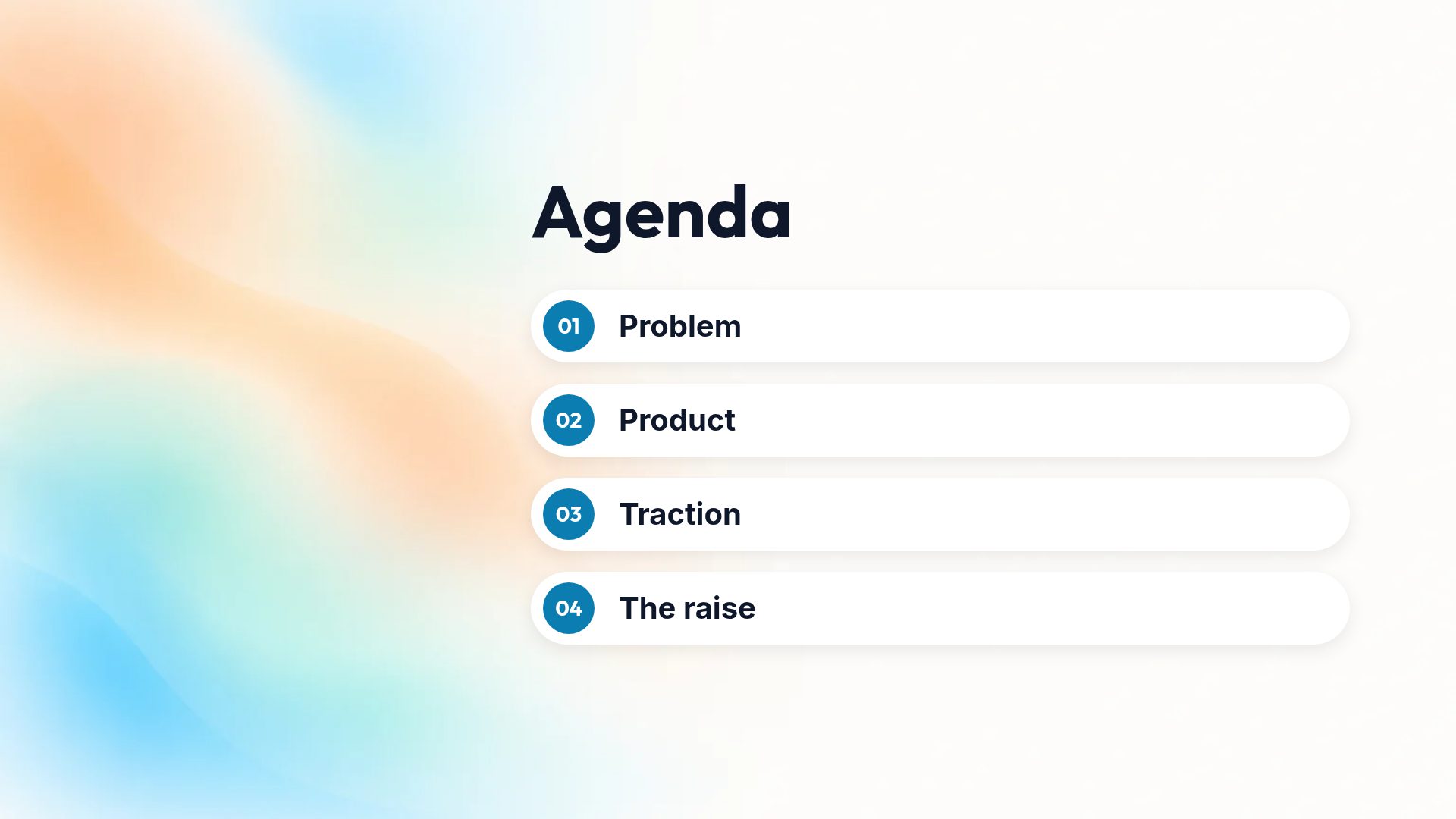 Agenda

01 Problem

02 Product

03 Traction

04 The raise